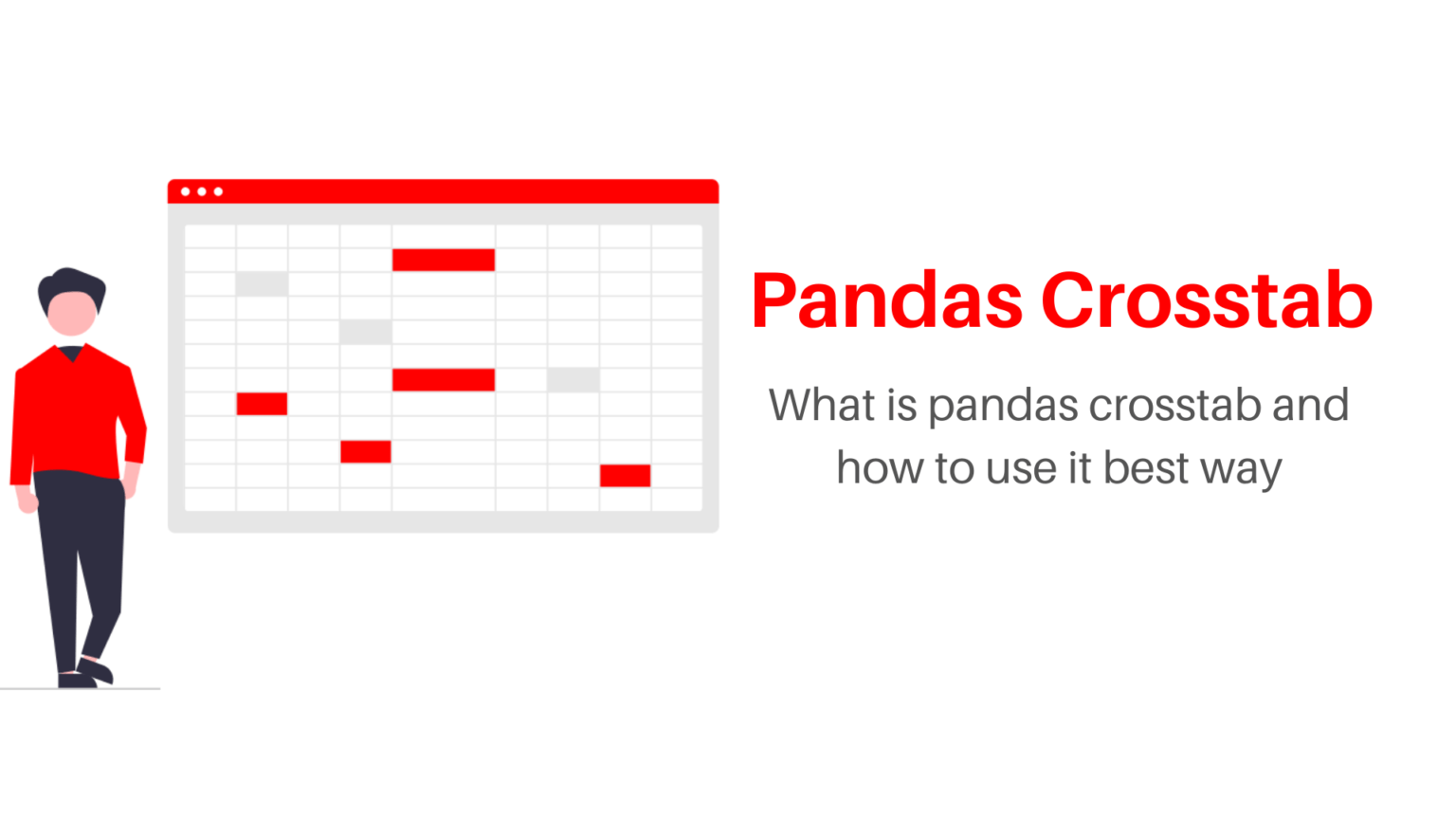 Pandas Crosstab

What is pandas crosstab and how to use it best way